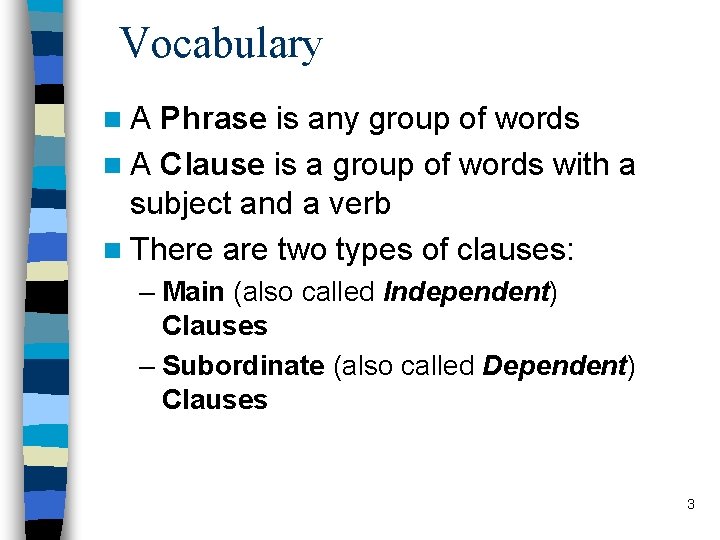 Vocabulary

A Phrase is any group of words

A Clause is a group of words with a subject and a verb

There are two types of clauses:

– Main (also called Independent) Clauses

– Subordinate (also called Dependent) Clauses

3